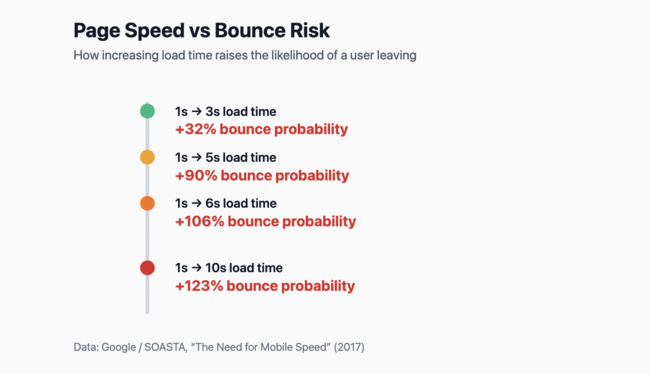 Page Speed vs Bounce Risk
How increasing load time raises the likelihood of a user leaving

1s → 3s load time
+32% bounce probability

1s → 5s load time
+90% bounce probability

1s → 6s load time
+106% bounce probability

1s → 10s load time
+123% bounce probability

Data: Google / SOASTA, "The Need for Mobile Speed" (2017)